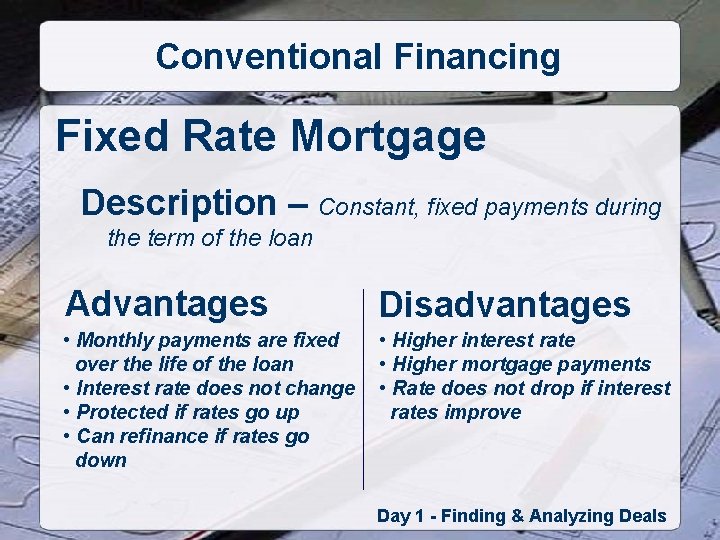 Conventional Financing

Fixed Rate Mortgage

Description – Constant, fixed payments during the term of the loan

Advantages
• Monthly payments are fixed over the life of the loan
• Interest rate does not change
• Protected if rates go up
• Can refinance if rates go down

Disadvantages
• Higher interest rate
• Higher mortgage payments
• Rate does not drop if interest rates improve

Day 1 - Finding & Analyzing Deals